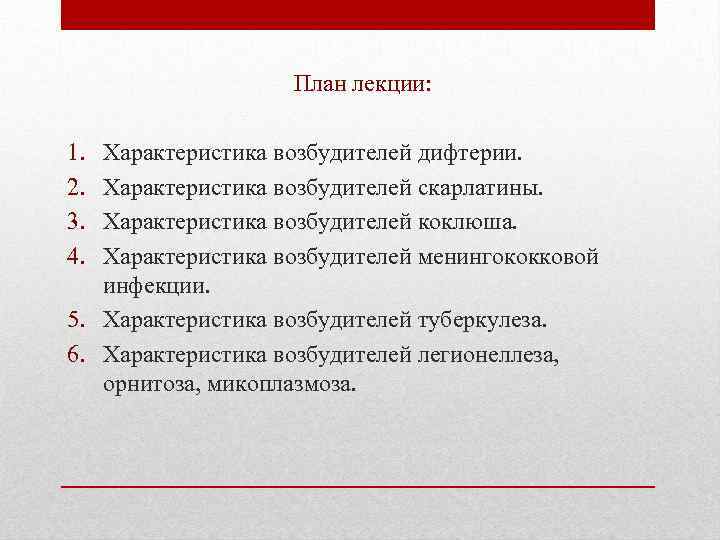 План лекции:

1. Характеристика возбудителей дифтерии.
2. Характеристика возбудителей скарлатины.
3. Характеристика возбудителей коклюша.
4. Характеристика возбудителей менингококковой инфекции.
5. Характеристика возбудителей туберкулеза.
6. Характеристика возбудителей легионеллеза, орнитоза, микоплазмоза.